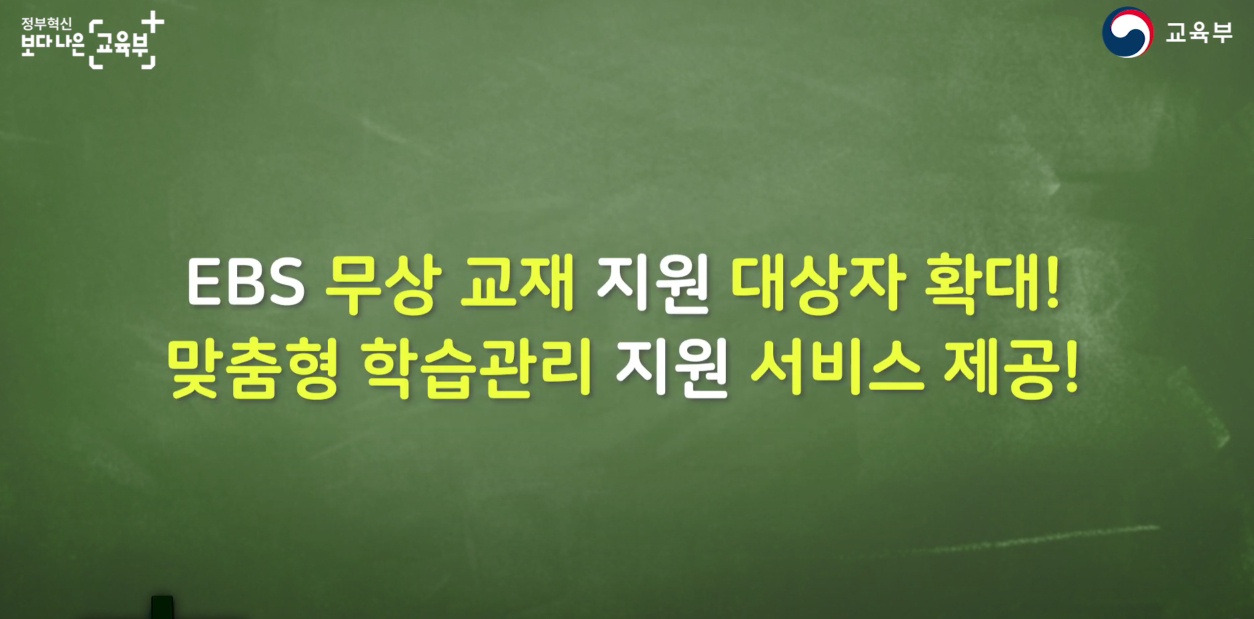 정부혁신
보다 나은 교육부+

교육부

EBS 무상 교재 지원 대상자 확대!
맞춤형 학습관리 지원 서비스 제공!